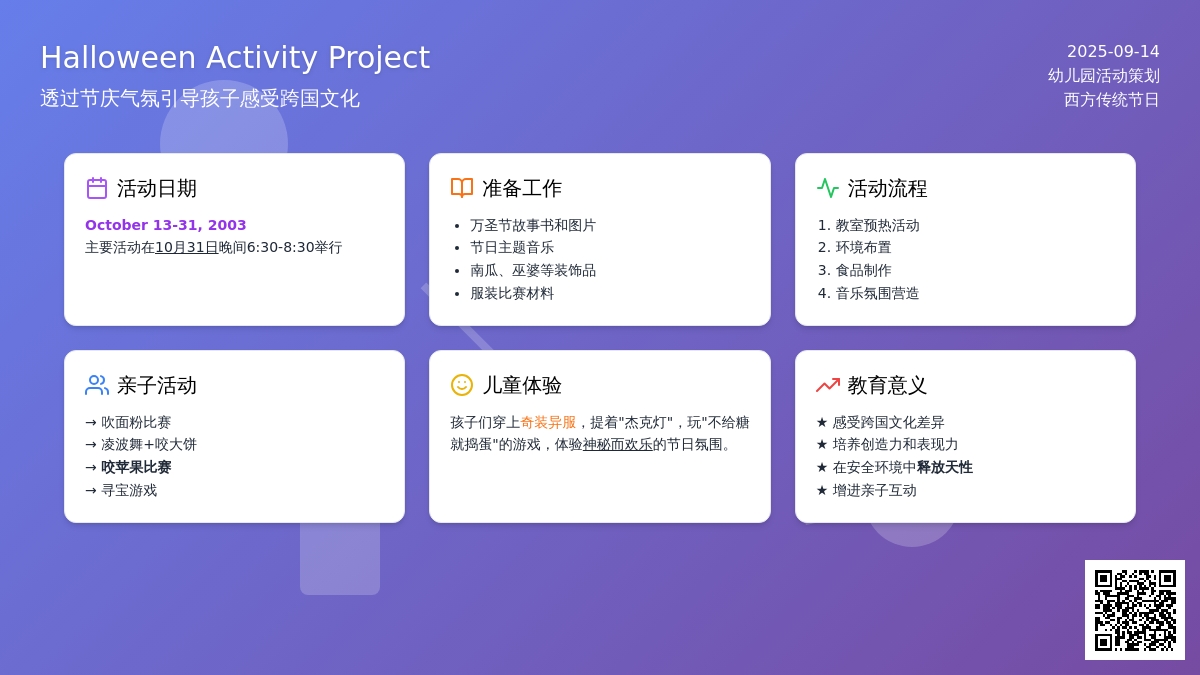 Halloween Activity Project
透过节庆气氛引导孩子感受跨国文化

2025-09-14
幼儿园活动策划
西方传统节日

活动日期
October 13-31, 2003
主要活动在10月31日晚间6:30-8:30举行

准备工作
• 万圣节故事书和图片
• 节日主题音乐
• 南瓜、巫婆等装饰品
• 服装比赛材料

活动流程
1. 教室预热活动
2. 环境布置
3. 食品制作
4. 音乐氛围营造

亲子活动
→ 吹面粉比赛
→ 凌波舞+咬大饼
→ 咬苹果比赛
→ 寻宝游戏

儿童体验
孩子们穿上奇装异服，提着"杰克灯"，玩"不给糖就捣蛋"的游戏，体验神秘而欢乐的节日氛围。

教育意义
★ 感受跨国文化差异
★ 培养创造力和表现力
★ 在安全环境中释放天性
★ 增进亲子互动